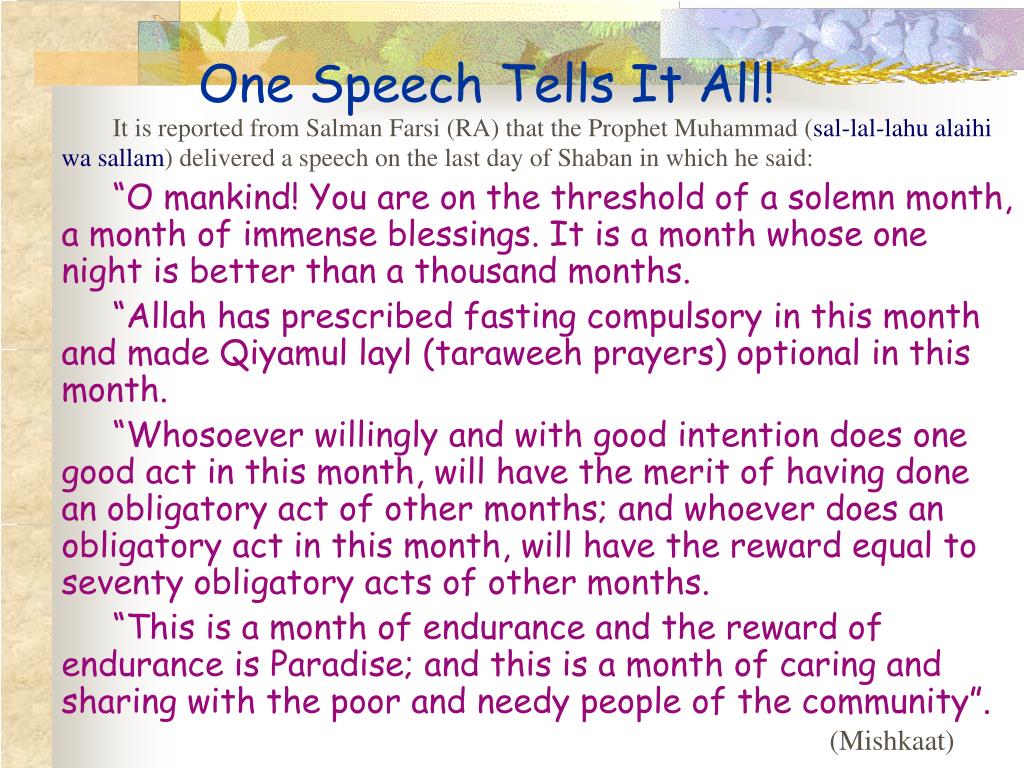 One Speech Tells It All!

It is reported from Salman Farsi (RA) that the Prophet Muhammad (sal-lal-lahu alaihi wa sallam) delivered a speech on the last day of Shaban in which he said:

“O mankind! You are on the threshold of a solemn month, a month of immense blessings. It is a month whose one night is better than a thousand months.

“Allah has prescribed fasting compulsory in this month and made Qiyamul layl (taraweeh prayers) optional in this month.

“Whosoever willingly and with good intention does one good act in this month, will have the merit of having done an obligatory act of other months; and whoever does an obligatory act in this month, will have the reward equal to seventy obligatory acts of other months.

“This is a month of endurance and the reward of endurance is Paradise; and this is a month of caring and sharing with the poor and needy people of the community”.

(Mishkaat)